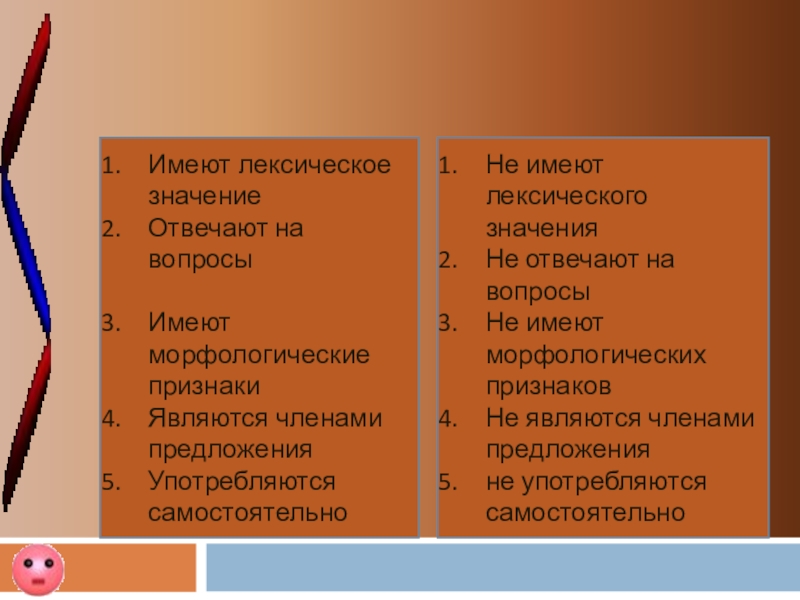 1. Имеют лексическое значение
2. Отвечают на вопросы

3. Имеют морфологические признаки
4. Являются членами предложения
5. Употребляются самостоятельно

1. Не имеют лексического значения
2. Не отвечают на вопросы
3. Не имеют морфологических признаков
4. Не являются членами предложения
5. не употребляются самостоятельно